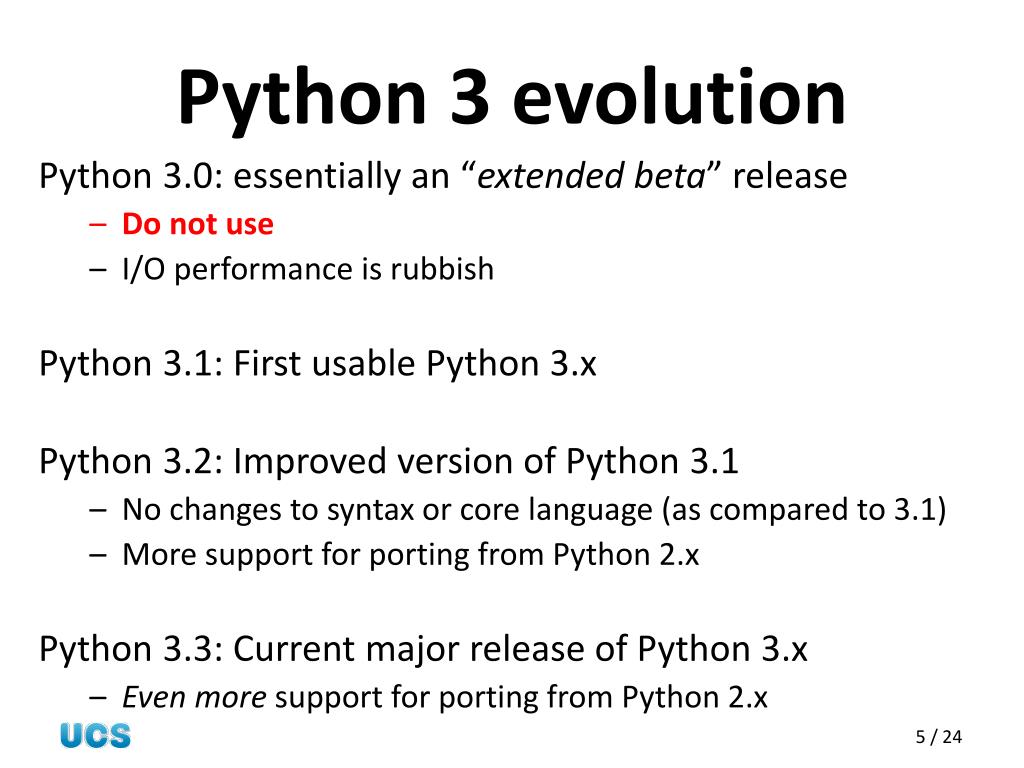 Python 3 evolution

Python 3.0: essentially an “extended beta” release

– Do not use
– I/O performance is rubbish

Python 3.1: First usable Python 3.x

Python 3.2: Improved version of Python 3.1

– No changes to syntax or core language (as compared to 3.1)
– More support for porting from Python 2.x

Python 3.3: Current major release of Python 3.x

– Even more support for porting from Python 2.x

UCS

5 / 24